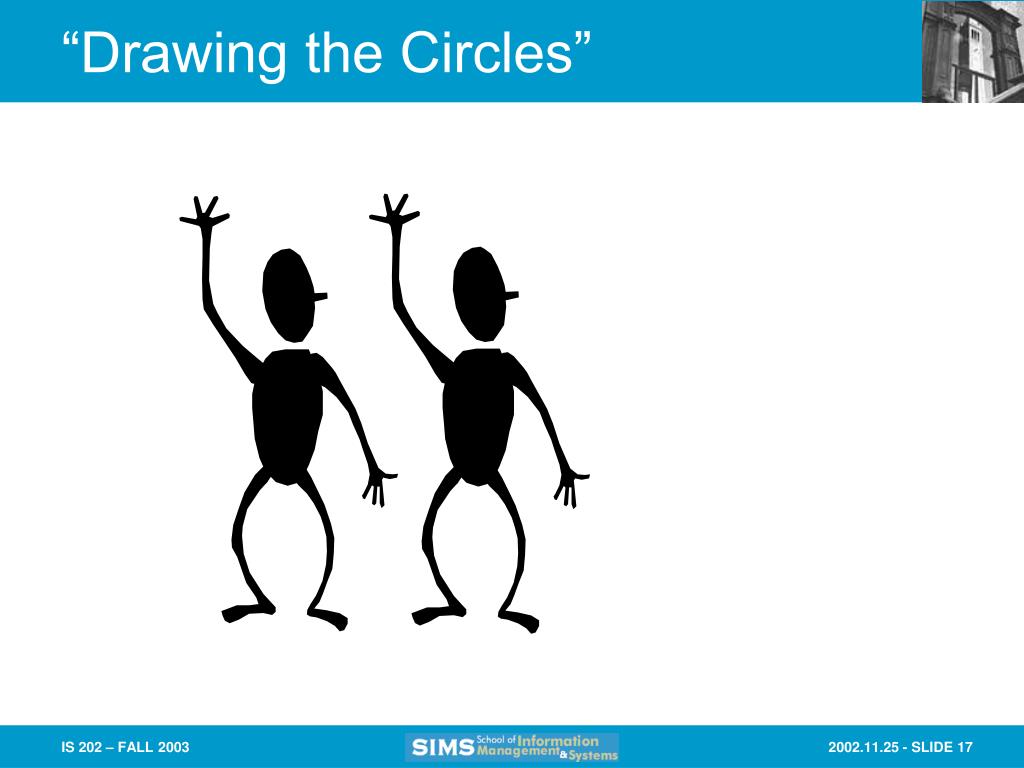 “Drawing the Circles”

IS 202 – FALL 2003

SIMS School of Information Management & Systems

2002.11.25 - SLIDE 17